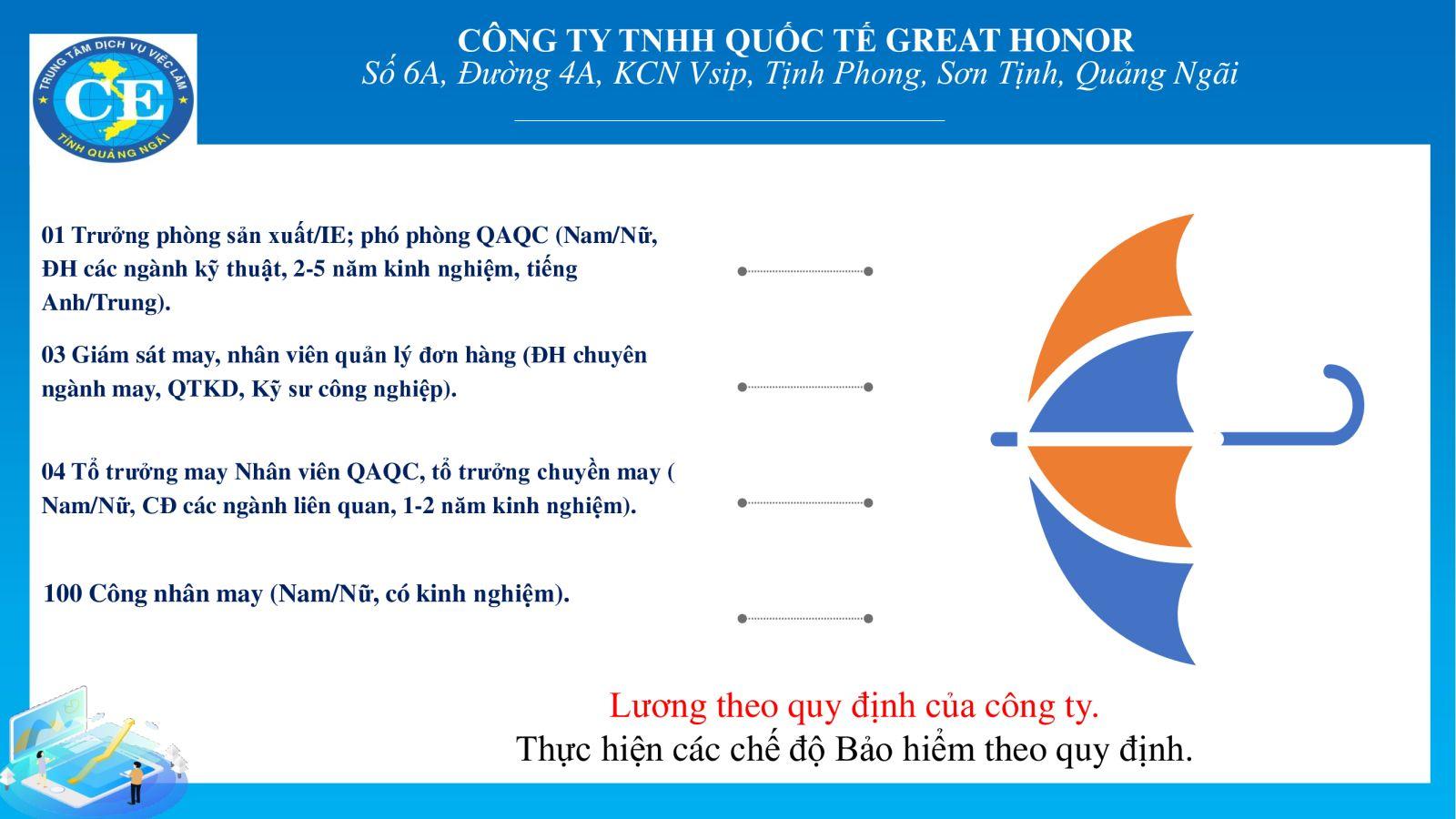 TRUNG TÂM DỊCH VỤ VIỆC LÀM
CE
TỈNH QUẢNG NGÃI

CÔNG TY TNHH QUỐC TẾ GREAT HONOR
Số 6A, Đường 4A, KCN Vsip, Tịnh Phong, Sơn Tịnh, Quảng Ngãi

01 Trưởng phòng sản xuất/IE; phó phòng QAQC (Nam/Nữ, ĐH các ngành kỹ thuật, 2-5 năm kinh nghiệm, tiếng Anh/Trung).

03 Giám sát may, nhân viên quản lý đơn hàng (ĐH chuyên ngành may, QTKD, Kỹ sư công nghiệp).

04 Tổ trưởng may Nhân viên QAQC, tổ trưởng chuyền may ( Nam/Nữ, CĐ các ngành liên quan, 1-2 năm kinh nghiệm).

100 Công nhân may (Nam/Nữ, có kinh nghiệm).

Lương theo quy định của công ty.
Thực hiện các chế độ Bảo hiểm theo quy định.